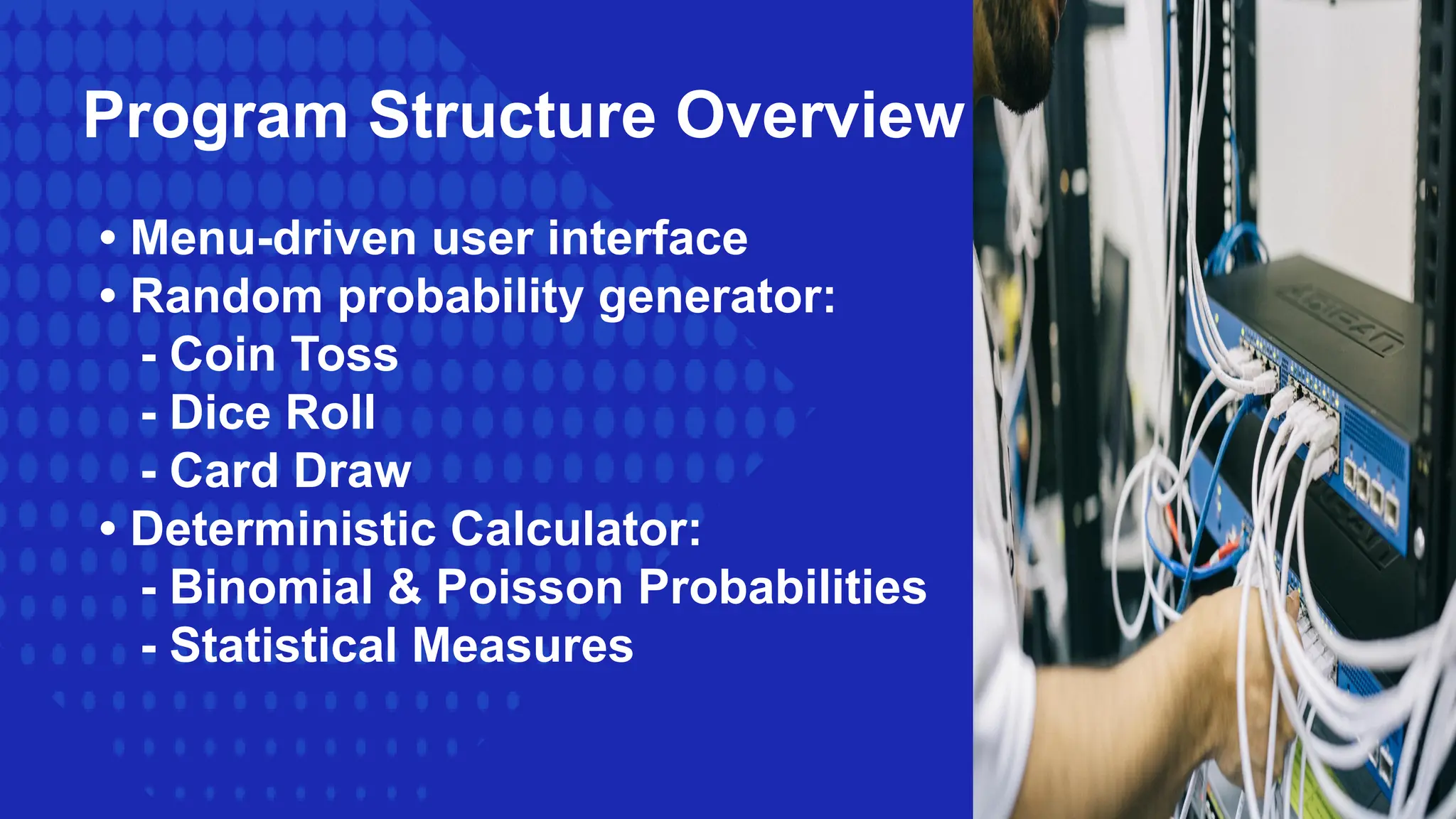 Program Structure Overview

• Menu-driven user interface
• Random probability generator:
- Coin Toss
- Dice Roll
- Card Draw
• Deterministic Calculator:
- Binomial & Poisson Probabilities
- Statistical Measures